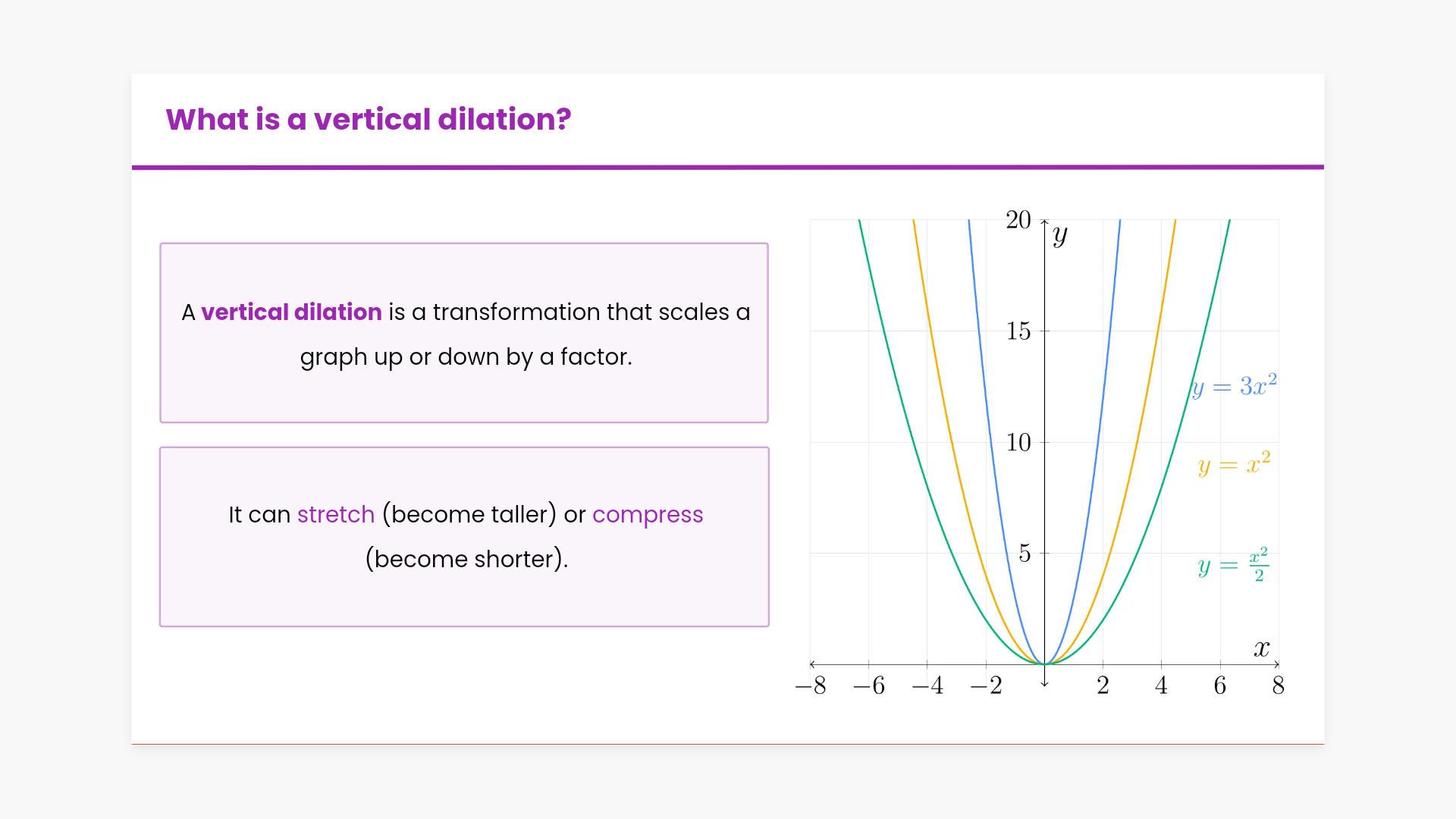 What is a vertical dilation?

A vertical dilation is a transformation that scales a graph up or down by a factor.

It can stretch (become taller) or compress (become shorter).

20
$y$
15
10
5
$y = 3x^2$
$y = x^2$
$y = \frac{x^2}{2}$
$x$
$-8$ $-6$ $-4$ $-2$ $2$ $4$ $6$ $8$